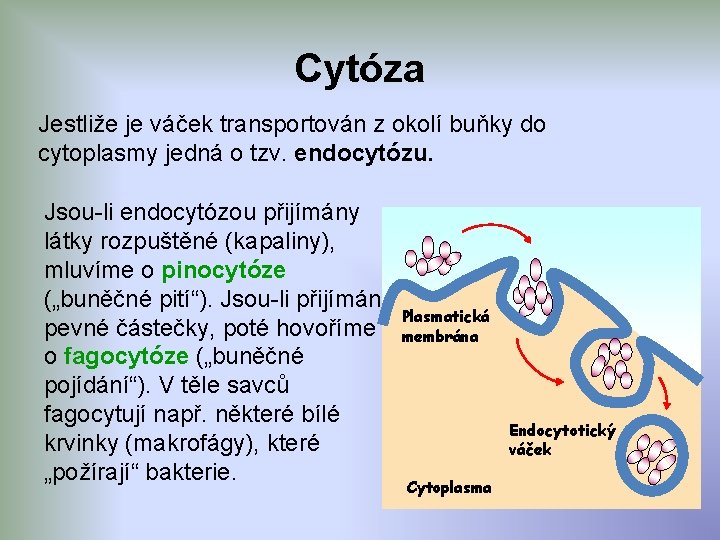 Cytóza

Jestliže je váček transportován z okolí buňky do cytoplasmy jedná o tzv. endocytózu.

Jsou-li endocytózou přijímány látky rozpuštěné (kapaliny), mluvíme o pinocytóze („buněčné pití“). Jsou-li přijímán pevné částečky, poté hovoříme o fagocytóze („buněčné pojídání“). V těle savců fagocytují např. některé bílé krvinky (makrofágy), které „požírají“ bakterie.

Plasmatická membrána

Endocytotický váček

Cytoplasma